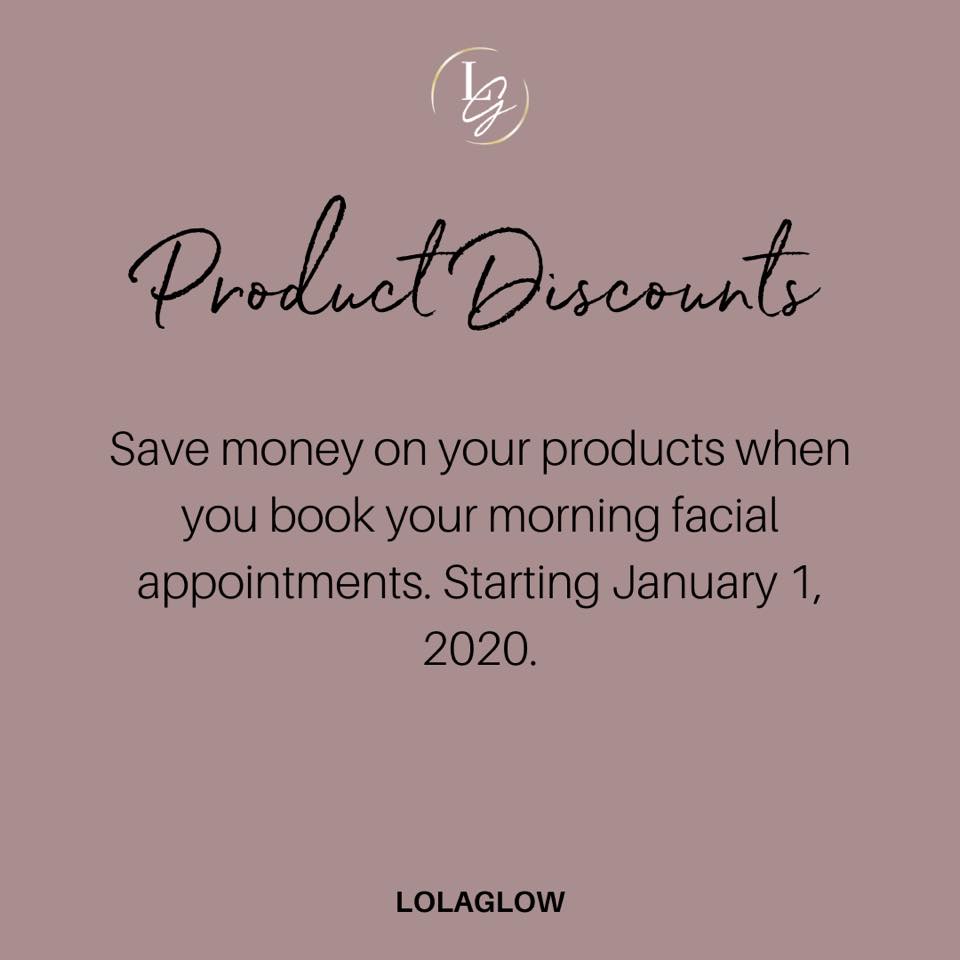 LG

Product Discounts

Save money on your products when you book your morning facial appointments. Starting January 1, 2020.

LOLAGLOW